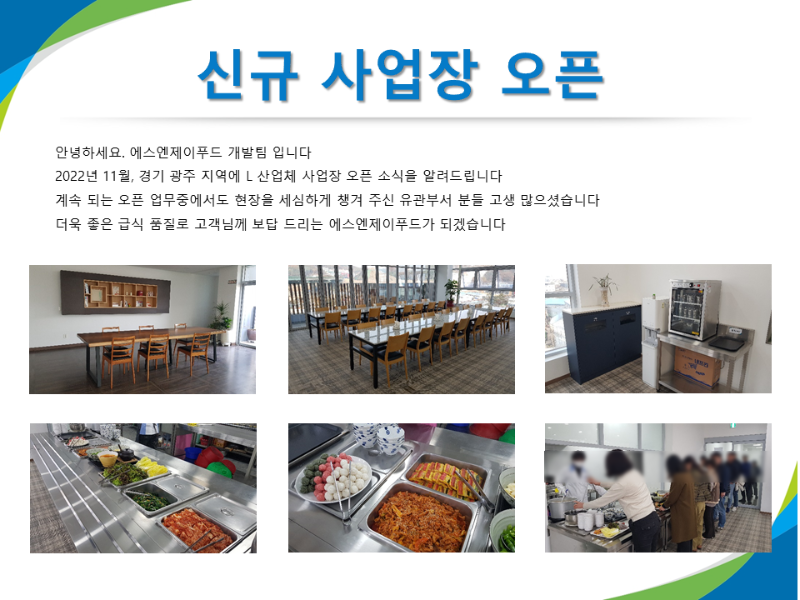 신규 사업장 오픈

안녕하세요. 에스엔제이푸드 개발팀 입니다
2022년 11월, 경기 광주 지역에 L 산업체 사업장 오픈 소식을 알려드립니다
계속 되는 오픈 업무중에서도 현장을 세심하게 챙겨 주신 유관부서 분들 고생 많으셨습니다
더욱 좋은 급식 품질로 고객님께 보답 드리는 에스엔제이푸드가 되겠습니다